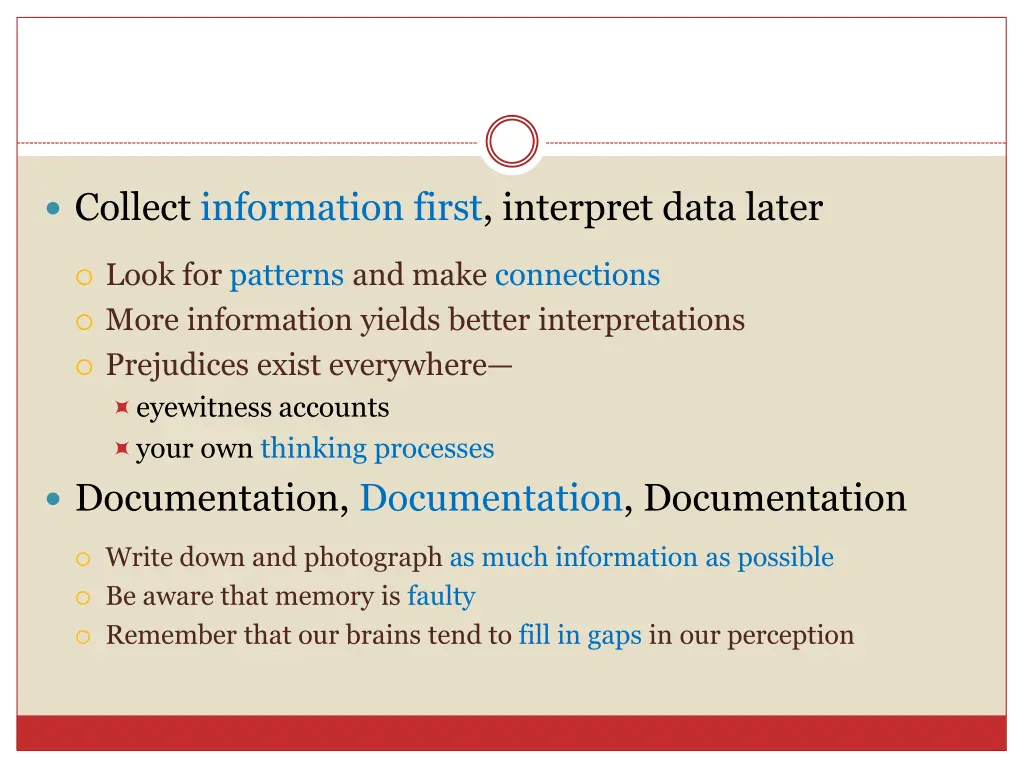 Collect information first, interpret data later

Look for patterns and make connections

More information yields better interpretations

Prejudices exist everywhere—

eyewitness accounts

your own thinking processes

Documentation, Documentation, Documentation

Write down and photograph as much information as possible

Be aware that memory is faulty

Remember that our brains tend to fill in gaps in our perception